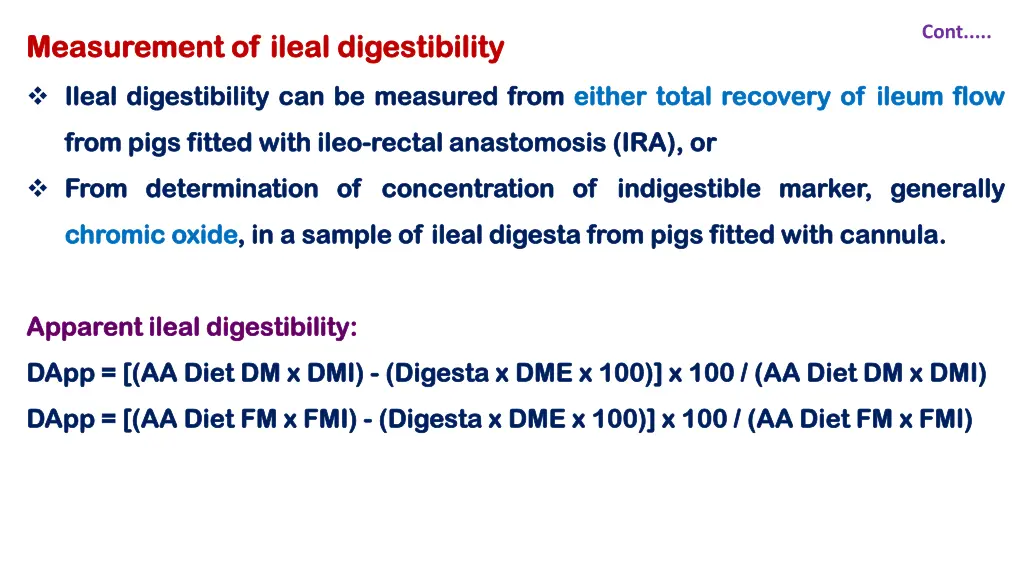 Cont.....

Measurement of ileal digestibility

❖ Ileal digestibility can be measured from either total recovery of ileum flow from pigs fitted with ileo-rectal anastomosis (IRA), or

❖ From determination of concentration of indigestible marker, generally chromic oxide, in a sample of ileal digesta from pigs fitted with cannula.

Apparent ileal digestibility:

DApp = [(AA Diet DM x DMI) - (Digesta x DME x 100)] x 100 / (AA Diet DM x DMI)

DApp = [(AA Diet FM x FMI) - (Digesta x DME x 100)] x 100 / (AA Diet FM x FMI)